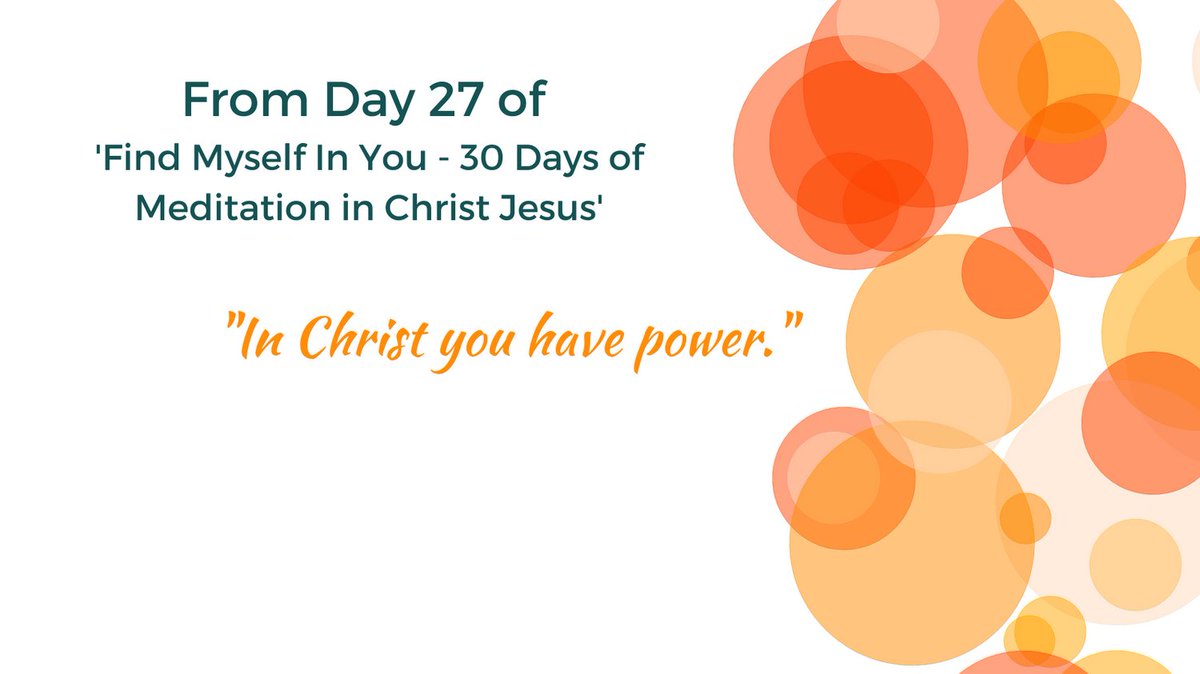 From Day 27 of
'Find Myself In You - 30 Days of Meditation in Christ Jesus'

"In Christ you have power."